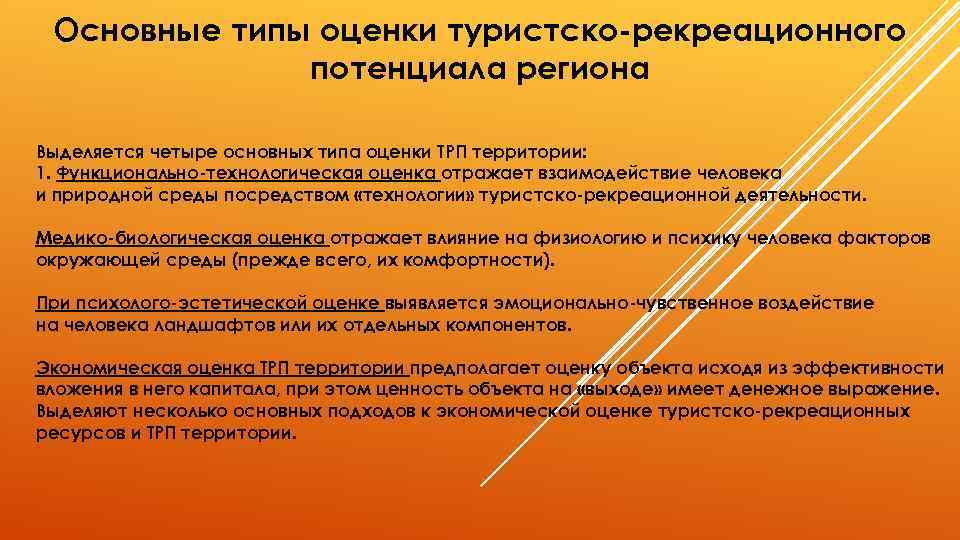 Основные типы оценки туристско-рекреационного потенциала региона

Выделяется четыре основных типа оценки ТРП территории:
1. Функционально-технологическая оценка отражает взаимодействие человека и природной среды посредством «технологии» туристско-рекреационной деятельности.

Медико-биологическая оценка отражает влияние на физиологию и психику человека факторов окружающей среды (прежде всего, их комфортности).

При психолого-эстетической оценке выявляется эмоционально-чувственное воздействие на человека ландшафтов или их отдельных компонентов.

Экономическая оценка ТРП территории предполагает оценку объекта исходя из эффективности вложения в него капитала, при этом ценность объекта на «выходе» имеет денежное выражение. Выделяют несколько основных подходов к экономической оценке туристско-рекреационных ресурсов и ТРП территории.